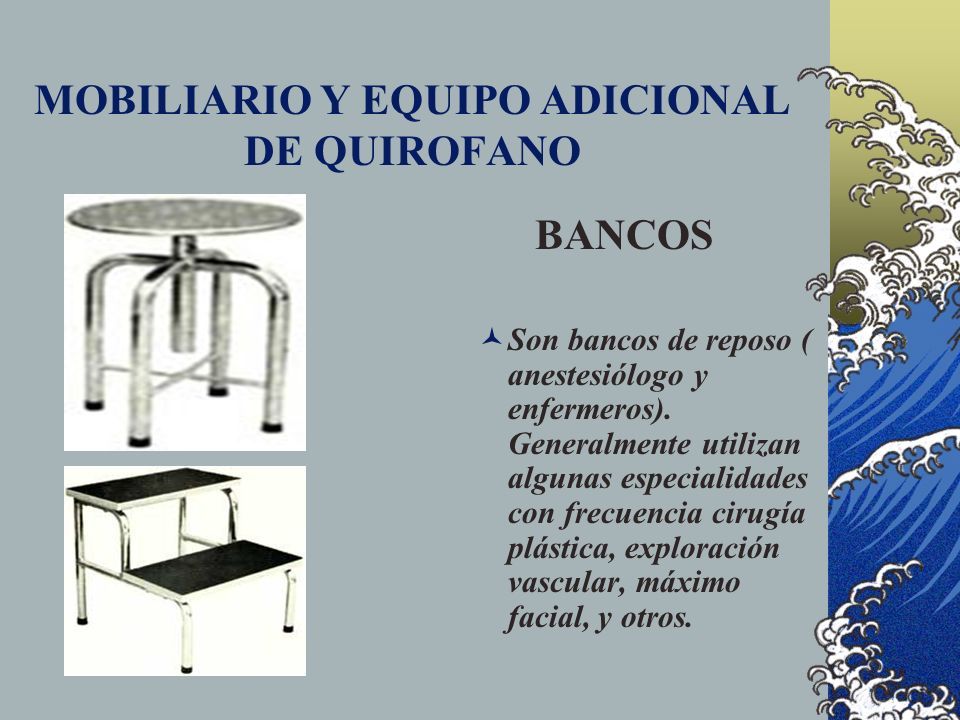 MOBILIARIO Y EQUIPO ADICIONAL DE QUIROFANO

BANCOS

Son bancos de reposo ( anestesiólogo y enfermeros). Generalmente utilizan algunas especialidades con frecuencia cirugía plástica, exploración vascular, máximo facial, y otros.